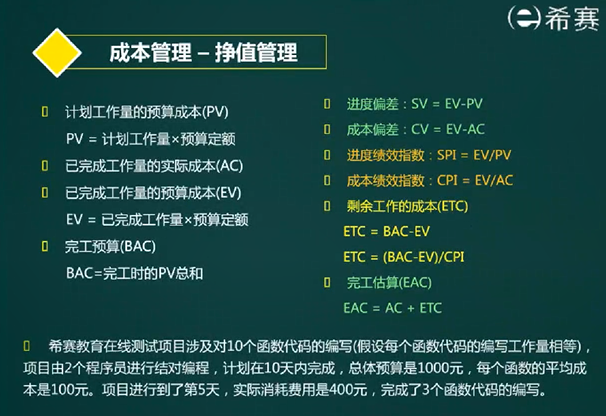 希赛

成本管理 – 挣值管理

计划工作量的预算成本(PV)

PV = 计划工作量×预算定额

已完成工作量的实际成本(AC)

已完成工作量的预算成本(EV)

EV = 已完成工作量×预算定额

完工预算(BAC)

BAC=完工时的PV总和

进度偏差：SV = EV-PV

成本偏差：CV = EV-AC

进度绩效指数：SPI = EV/PV

成本绩效指数：CPI = EV/AC

剩余工作的成本(ETC)

ETC = BAC-EV

ETC = (BAC-EV)/CPI

完工估算(EAC)

EAC = AC + ETC

希赛教育在线测试项目涉及对10个函数代码的编写(假设每个函数代码的编写工作量相等)，项目由2个程序员进行结对编程，计划在10天内完成，总体预算是1000元，每个函数的平均成本是100元。项目进行到了第5天，实际消耗费用是400元，完成了3个函数代码的编写。